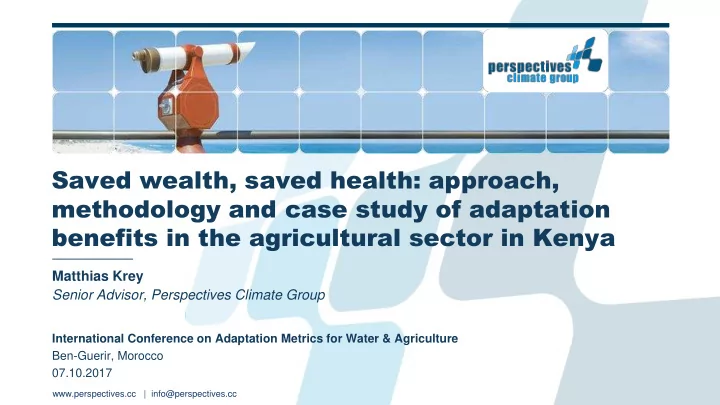 perspectives climate group

Saved wealth, saved health: approach, methodology and case study of adaptation benefits in the agricultural sector in Kenya

Matthias Krey
Senior Advisor, Perspectives Climate Group

International Conference on Adaptation Metrics for Water & Agriculture
Ben-Guerir, Morocco
07.10.2017

www.perspectives.cc | info@perspectives.cc